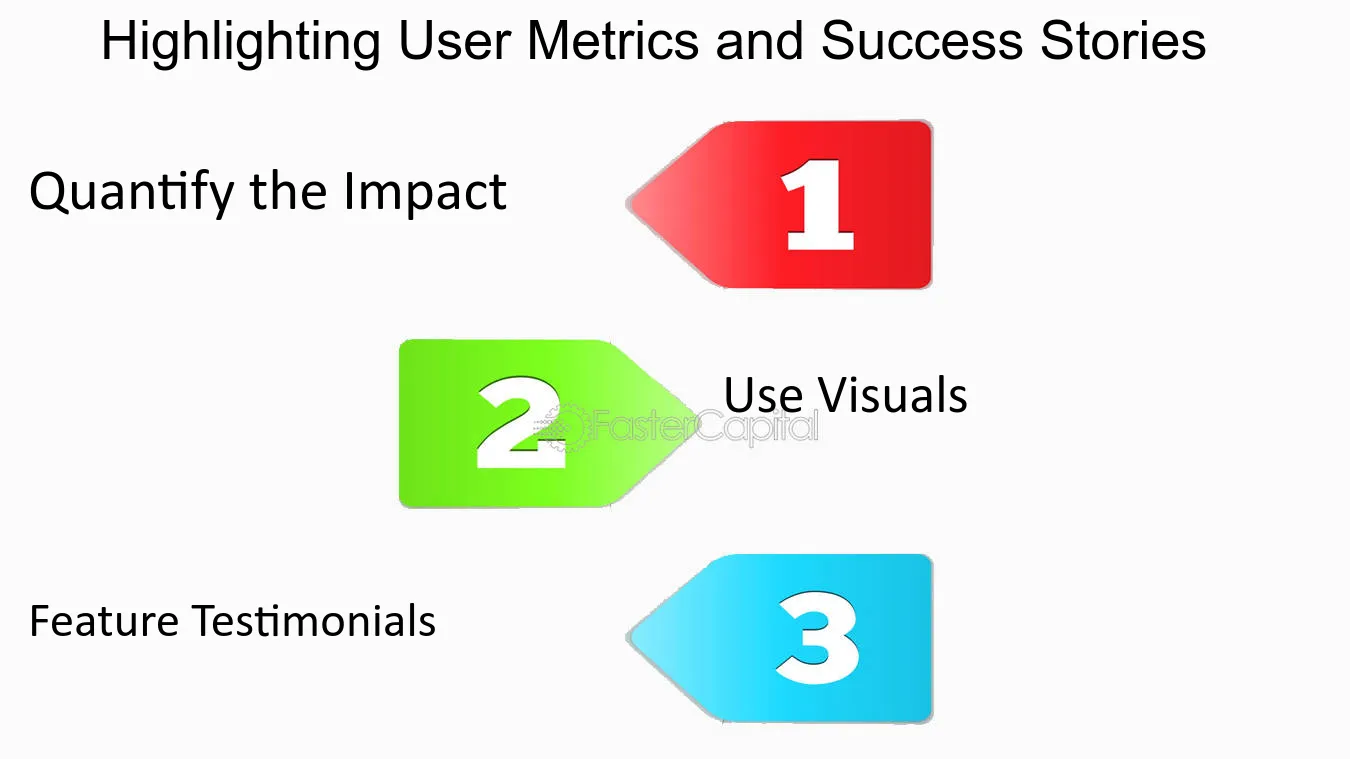 Highlighting User Metrics and Success Stories

Quantify the Impact

1

2

Use Visuals

FasterCapital

Feature Testimonials

3